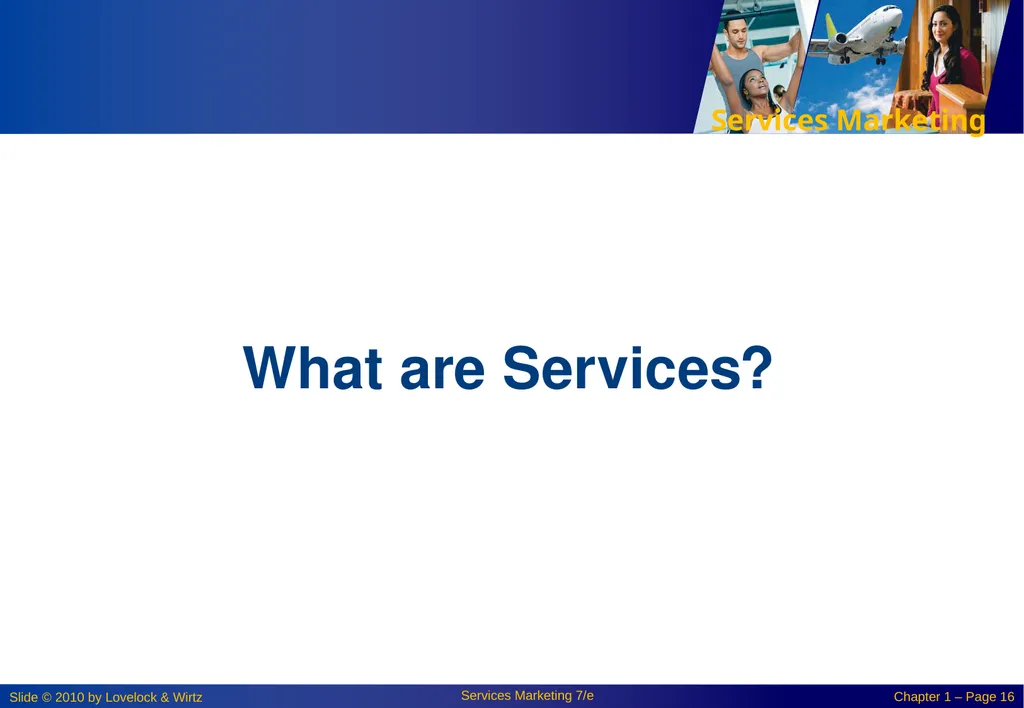 Services Marketing

What are Services?

Slide © 2010 by Lovelock & Wirtz

Services Marketing 7/e

Chapter 1 – Page 16